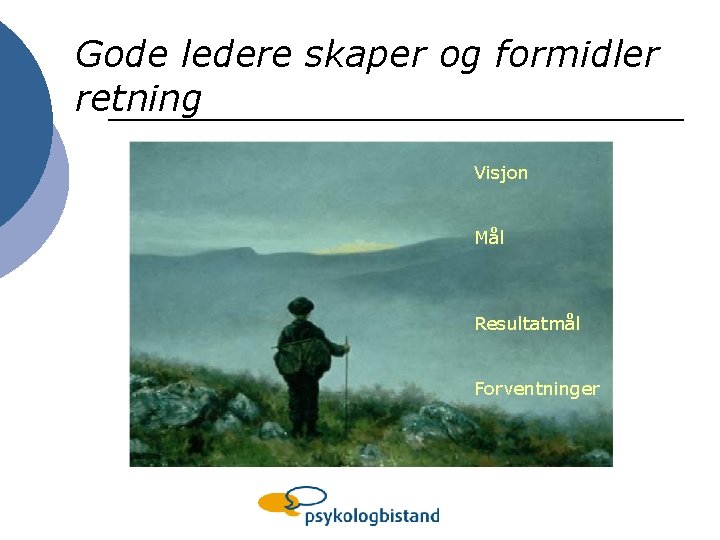 Gode ledere skaper og formidler retning

Visjon

Mål

Resultatmål

Forventninger

psykologbistand